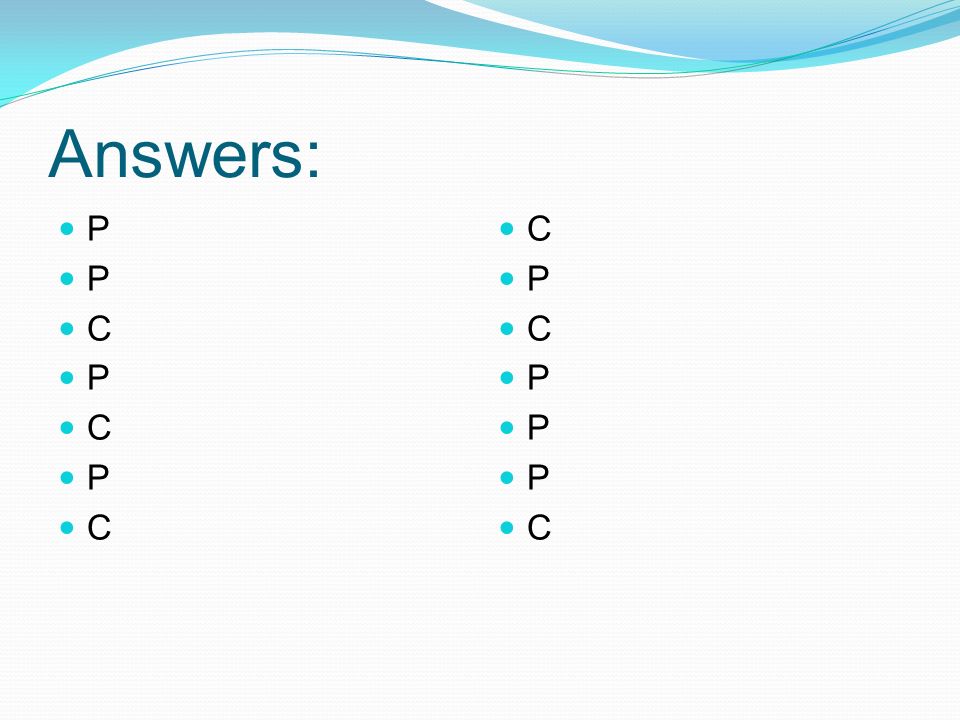 Answers:

- P
- P
- C
- P
- C
- P
- C

- C
- P
- C
- P
- P
- P
- C